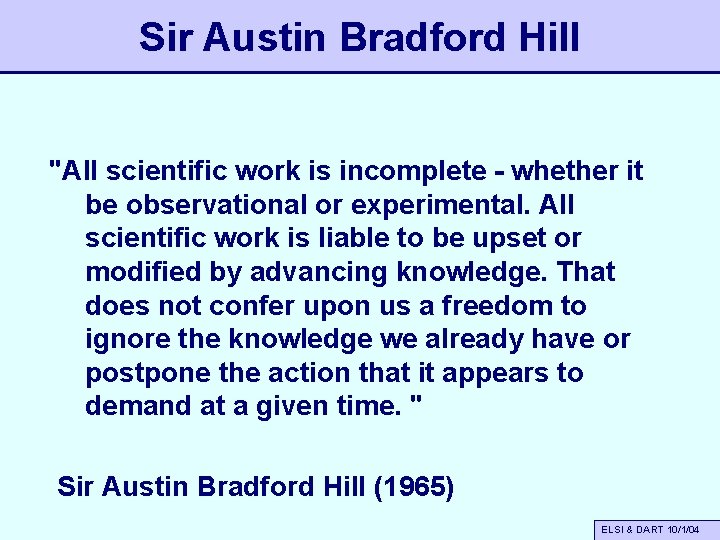 Sir Austin Bradford Hill

"All scientific work is incomplete - whether it be observational or experimental. All scientific work is liable to be upset or modified by advancing knowledge. That does not confer upon us a freedom to ignore the knowledge we already have or postpone the action that it appears to demand at a given time. "

Sir Austin Bradford Hill (1965)

ELSI & DART 10/1/04